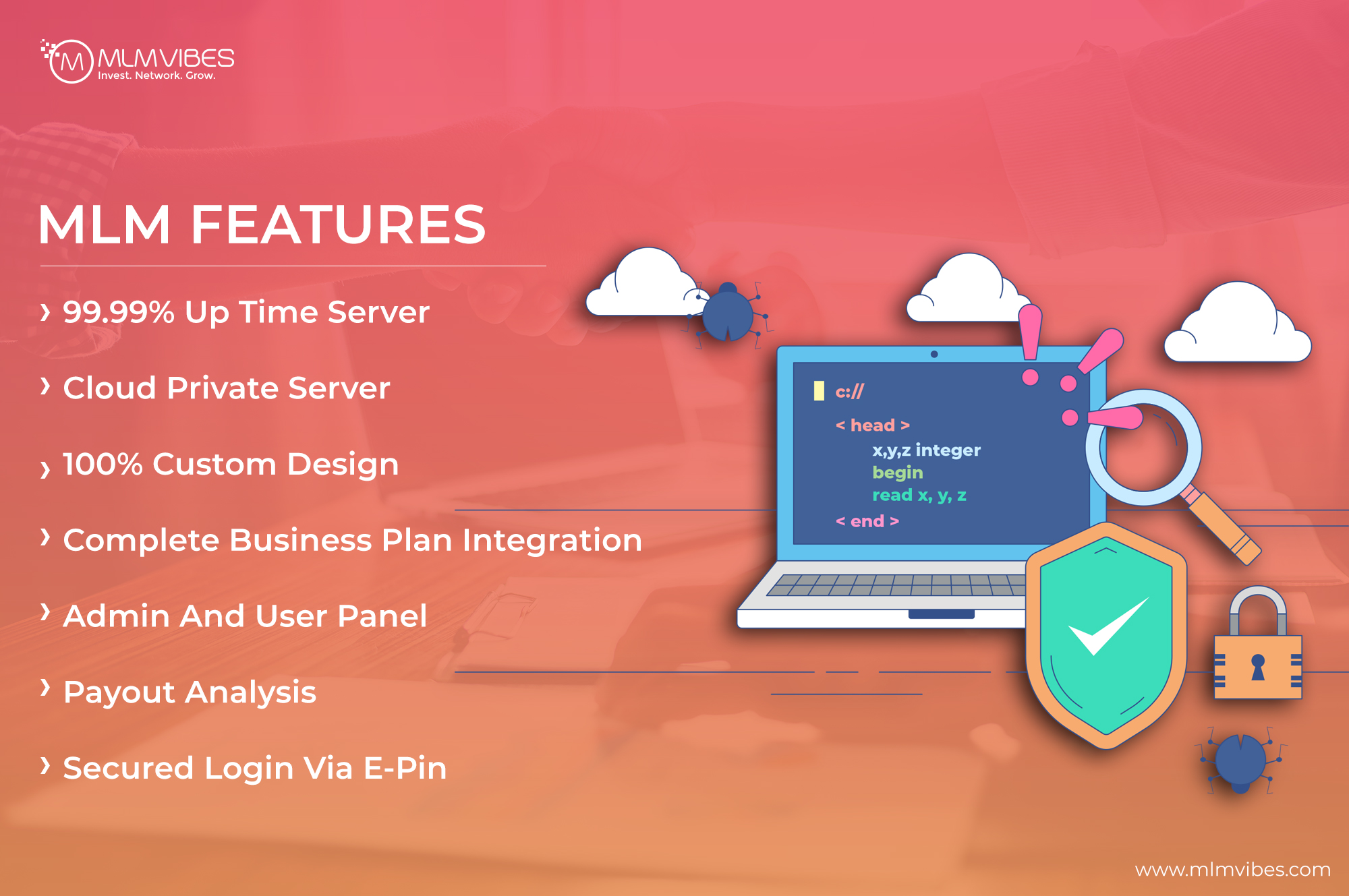 M MLMVIBES
Invest. Network. Grow.

MLM FEATURES

› 99.99% Up Time Server

› Cloud Private Server

› 100% Custom Design

› Complete Business Plan Integration

› Admin And User Panel

› Payout Analysis

› Secured Login Via E-Pin

c://
< head >
x,y,z integer
begin
read x, y, z
< end >

www.mlmvibes.com